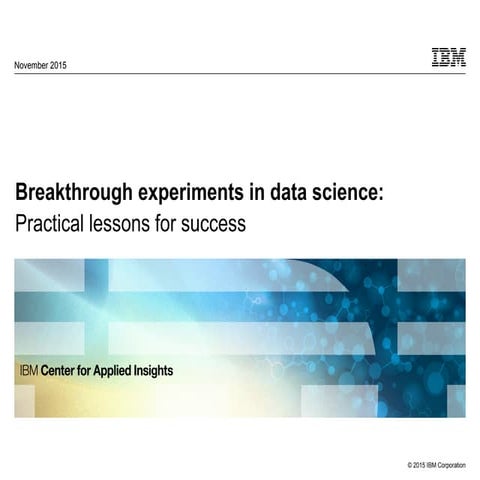 November 2015

IBM

Breakthrough experiments in data science:
Practical lessons for success

IBM Center for Applied Insights

© 2015 IBM Corporation